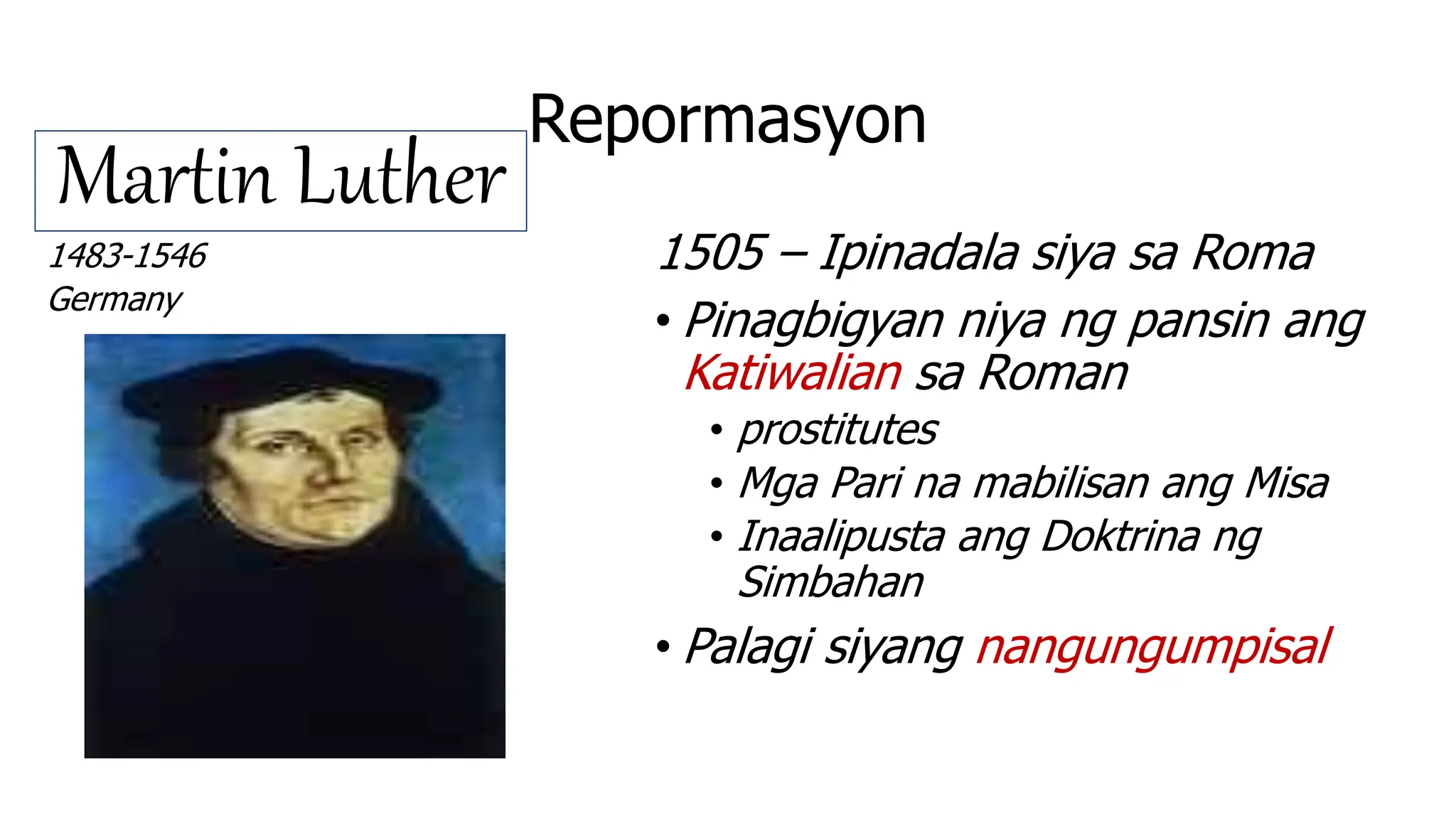 Repormasyon

Martin Luther

1483-1546
Germany

1505 – Ipinadala siya sa Roma

• Pinagbigyan niya ng pansin ang Katiwalian sa Roman
  • prostitutes
  • Mga Pari na mabilisan ang Misa
  • Inaalipusta ang Doktrina ng Simbahan
• Palagi siyang nangungumpisal